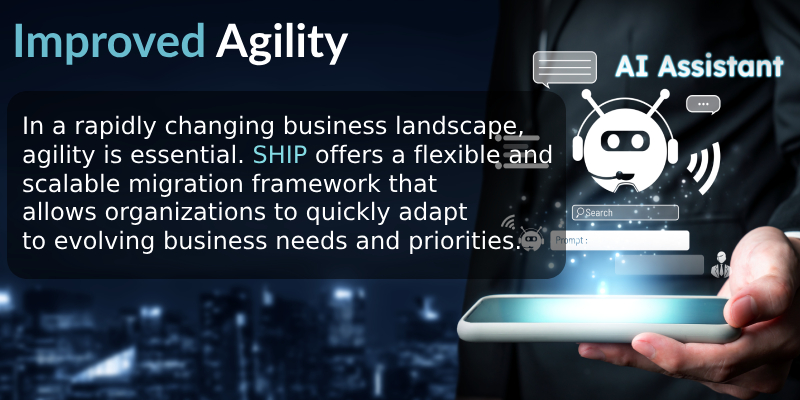 Improved Agility

In a rapidly changing business landscape, agility is essential. SHIP offers a flexible and scalable migration framework that allows organizations to quickly adapt to evolving business needs and priorities.

AI Assistant

Search

Prompt :